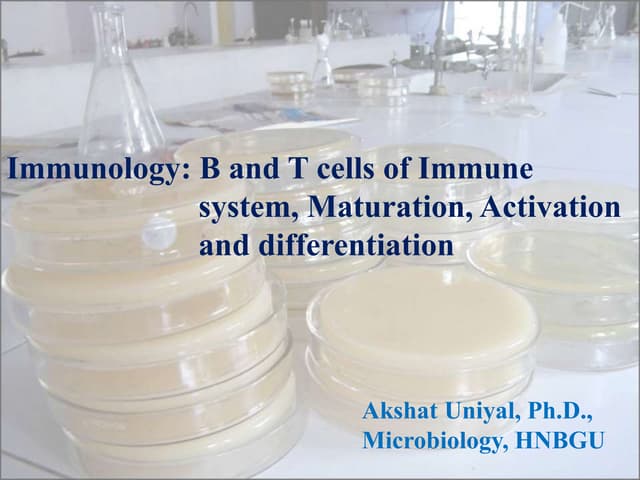 Immunology: B and T cells of Immune system, Maturation, Activation and differentiation

Akshat Uniyal, Ph.D., Microbiology, HNBGU